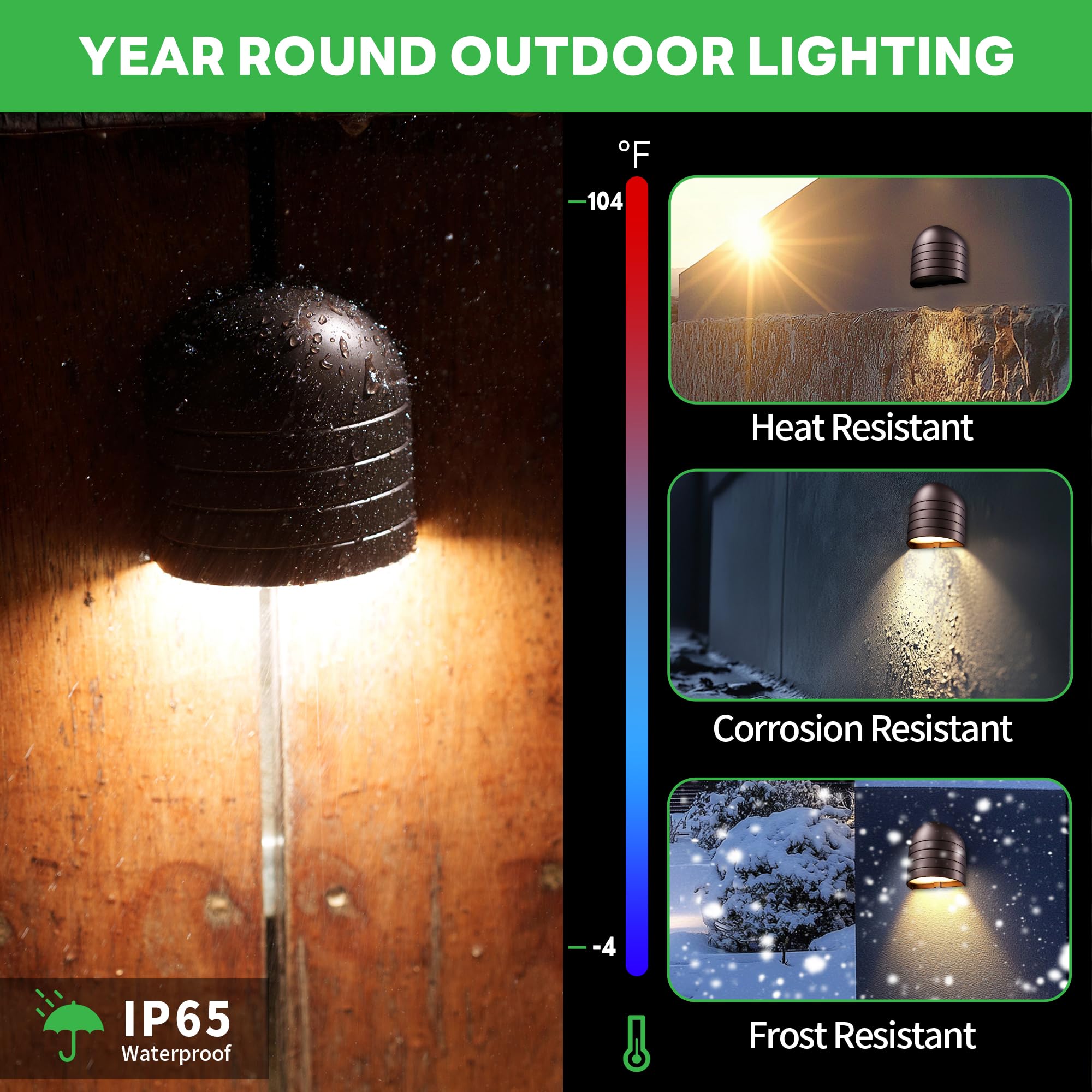 YEAR ROUND OUTDOOR LIGHTING

°F

104

-4

Heat Resistant

Corrosion Resistant

Frost Resistant

IP65
Waterproof